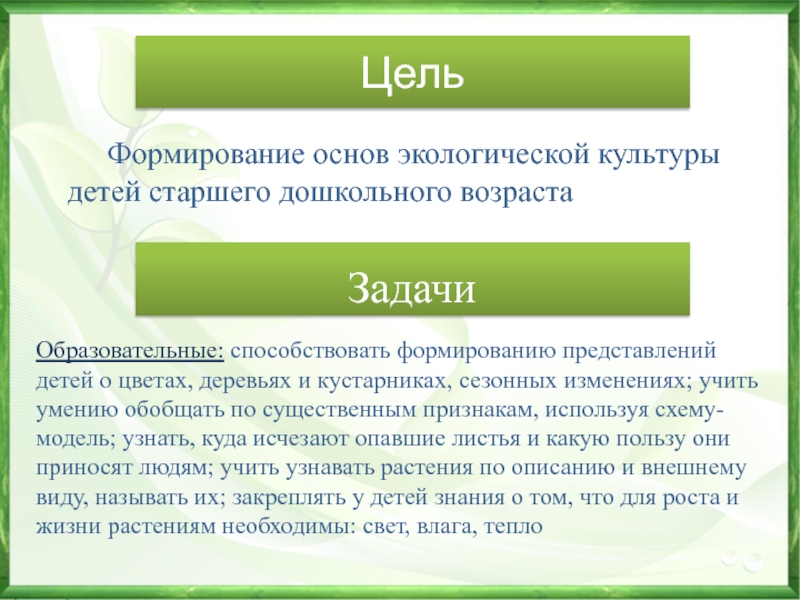 Цель

Формирование основ экологической культуры детей старшего дошкольного возраста

Задачи

Образовательные: способствовать формированию представлений детей о цветах, деревьях и кустарниках, сезонных изменениях; учить умению обобщать по существенным признакам, используя схему-модель; узнать, куда исчезают опавшие листья и какую пользу они приносят людям; учить узнавать растения по описанию и внешнему виду, называть их; закреплять у детей знания о том, что для роста и жизни растениям необходимы: свет, влага, тепло